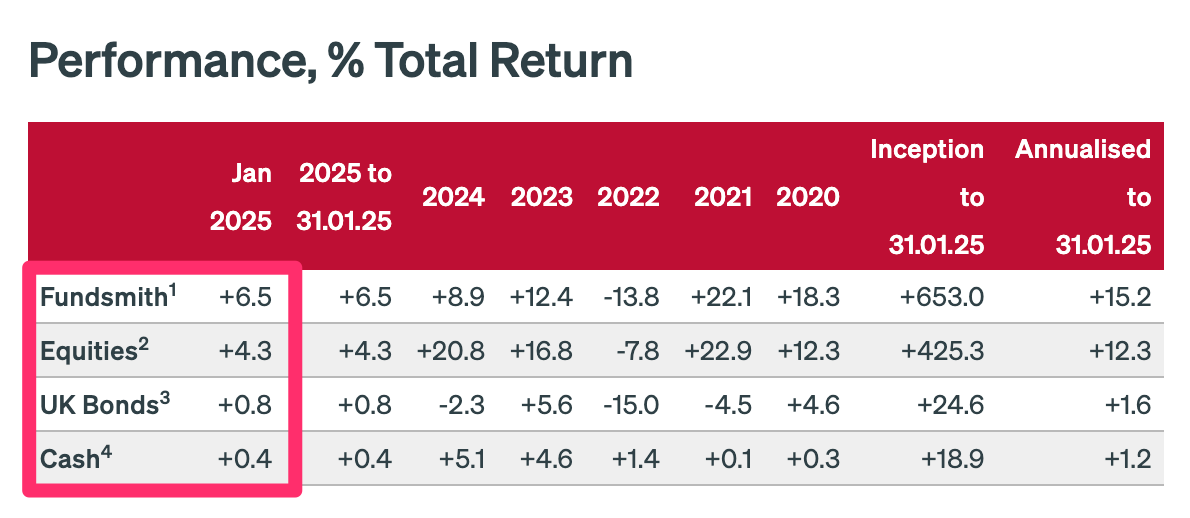 Performance, % Total Return

| | Jan 2025 | 2025 to 31.01.25 | 2024 | 2023 | 2022 | 2021 | 2020 | Inception to 31.01.25 | Annualised to 31.01.25 |
|---|---|---|---|---|---|---|---|---|---|
| Fundsmith$^1$ | +6.5 | +6.5 | +8.9 | +12.4 | -13.8 | +22.1 | +18.3 | +653.0 | +15.2 |
| Equities$^2$ | +4.3 | +4.3 | +20.8 | +16.8 | -7.8 | +22.9 | +12.3 | +425.3 | +12.3 |
| UK Bonds$^3$ | +0.8 | +0.8 | -2.3 | +5.6 | -15.0 | -4.5 | +4.6 | +24.6 | +1.6 |
| Cash$^4$ | +0.4 | +0.4 | +5.1 | +4.6 | +1.4 | +0.1 | +0.3 | +18.9 | +1.2 |